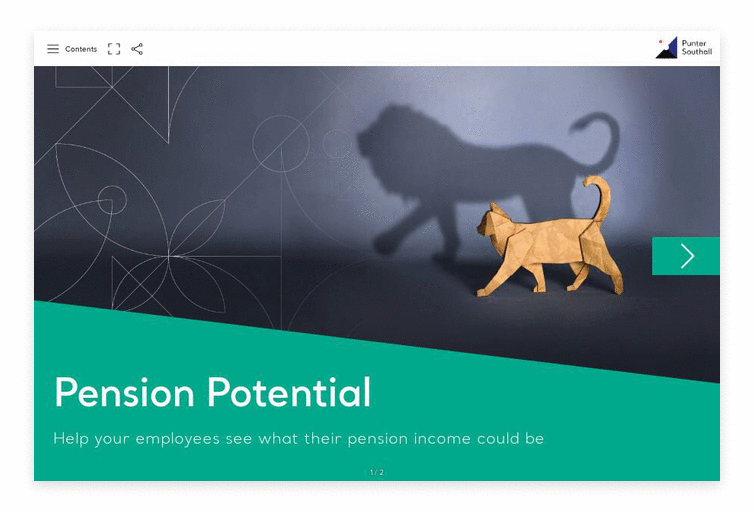 Contents

Punter Southall

Pension Potential

Help your employees see what their pension income could be

1 / 2